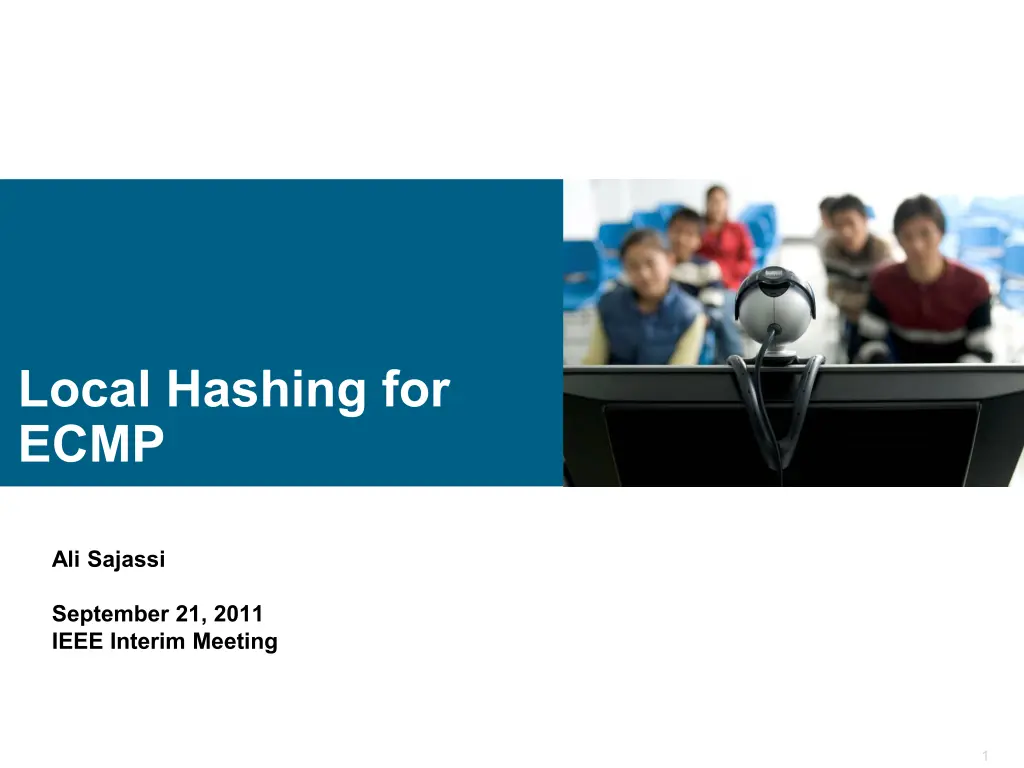 Local Hashing for ECMP

Ali Sajassi

September 21, 2011
IEEE Interim Meeting

1